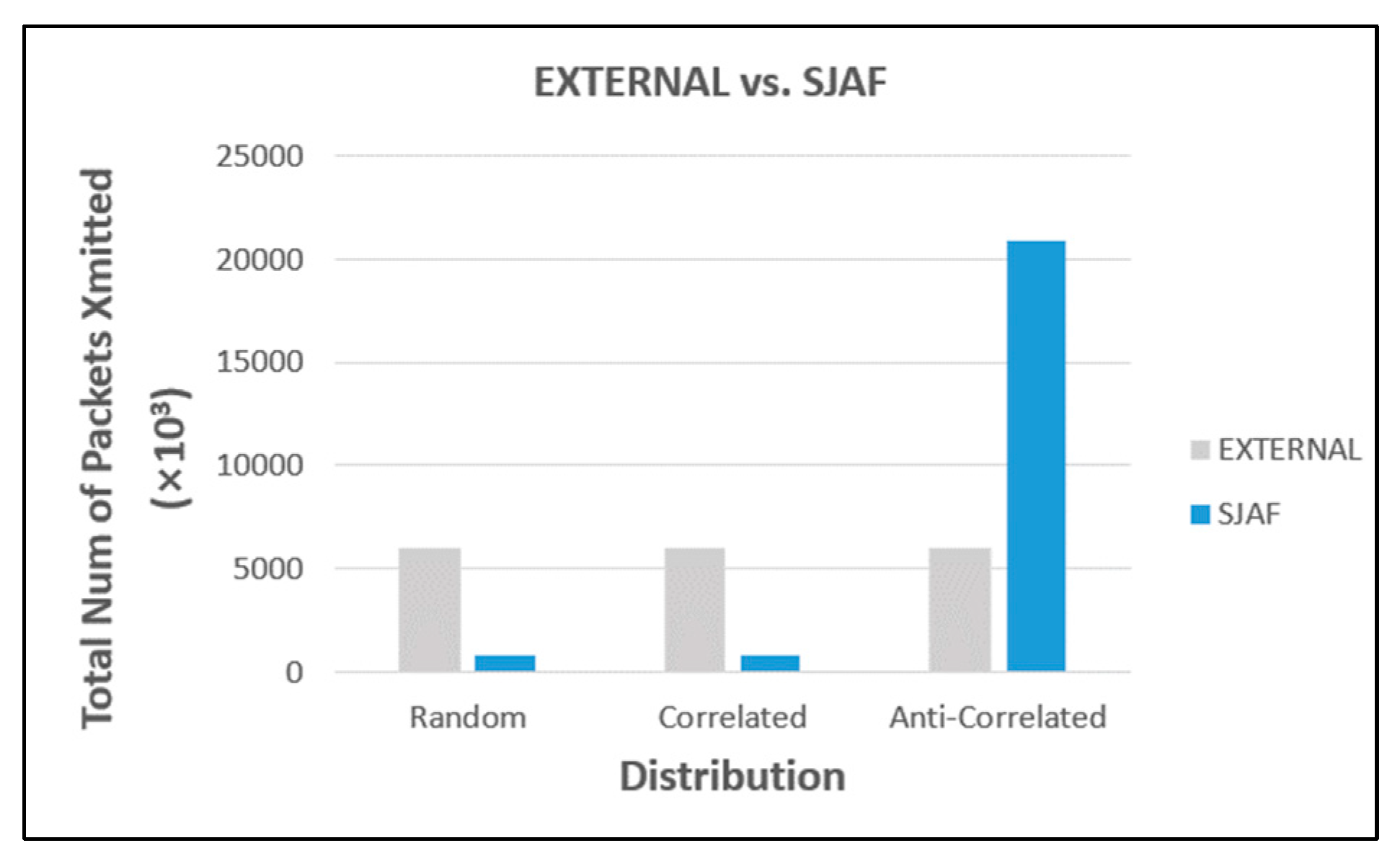 EXTERNAL vs. SJAF

Total Num of Packets Xmitted ($\times 10^3$)

25000
20000
15000
10000
5000
0

Random
Correlated
Anti-Correlated

Distribution

EXTERNAL
SJAF